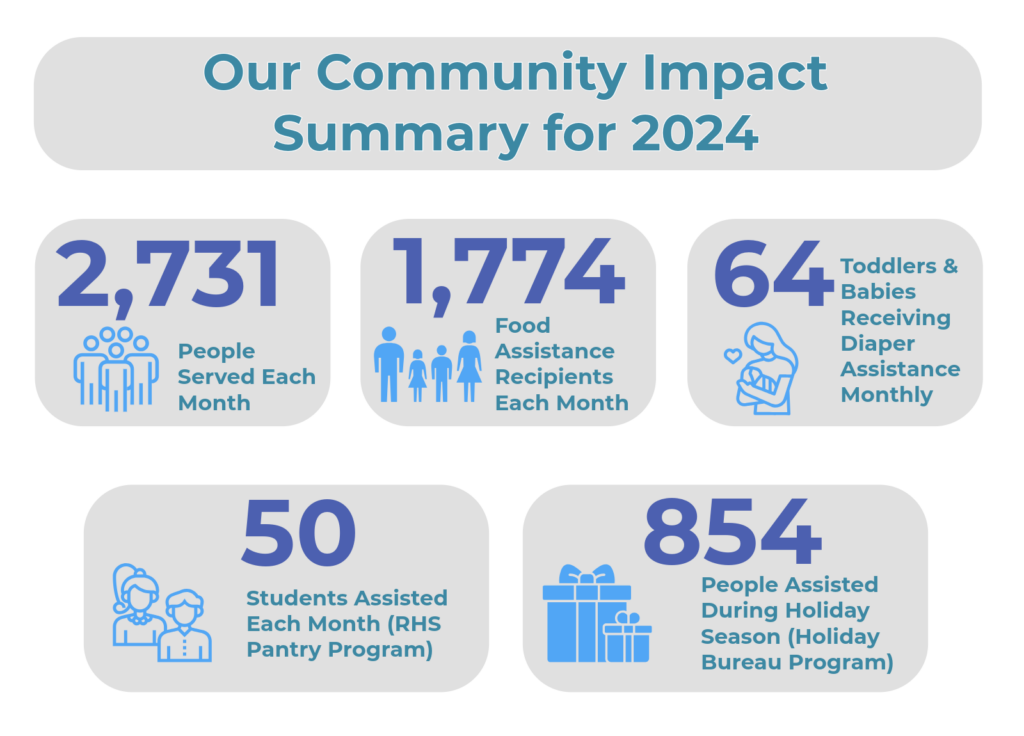 Our Community Impact Summary for 2024

2,731
People Served Each Month

1,774
Food Assistance Recipients Each Month

64
Toddlers & Babies Receiving Diaper Assistance Monthly

50
Students Assisted Each Month (RHS Pantry Program)

854
People Assisted During Holiday Season (Holiday Bureau Program)